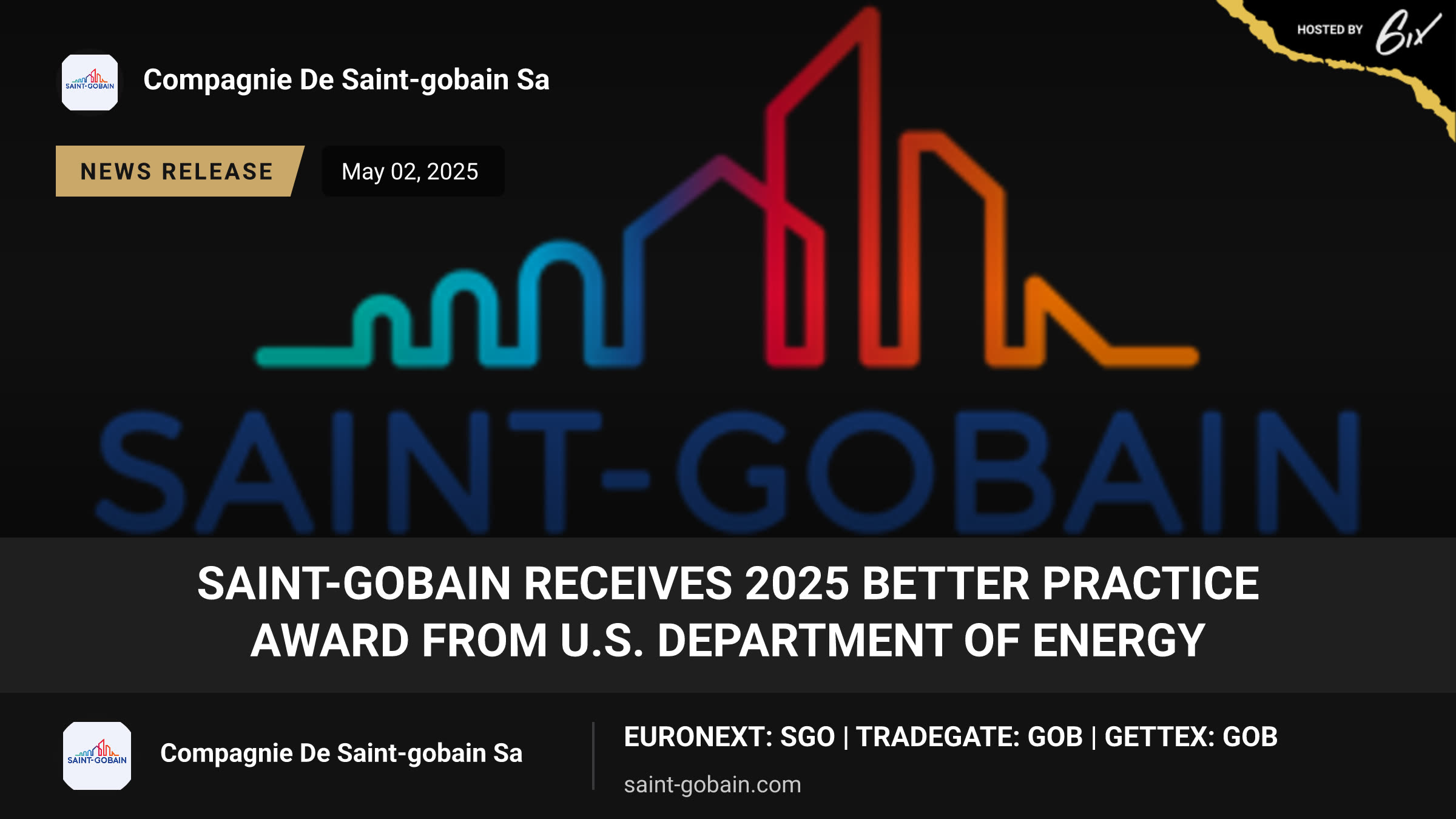 HOSTED BY 6ix

SAINT-GOBAIN

Compagnie De Saint-gobain Sa

NEWS RELEASE

May 02, 2025

SAINT-GOBAIN

SAINT-GOBAIN RECEIVES 2025 BETTER PRACTICE AWARD FROM U.S. DEPARTMENT OF ENERGY

SAINT-GOBAIN

Compagnie De Saint-gobain Sa

EURONEXT: SGO | TRADEGATE: GOB | GETTEX: GOB

saint-gobain.com